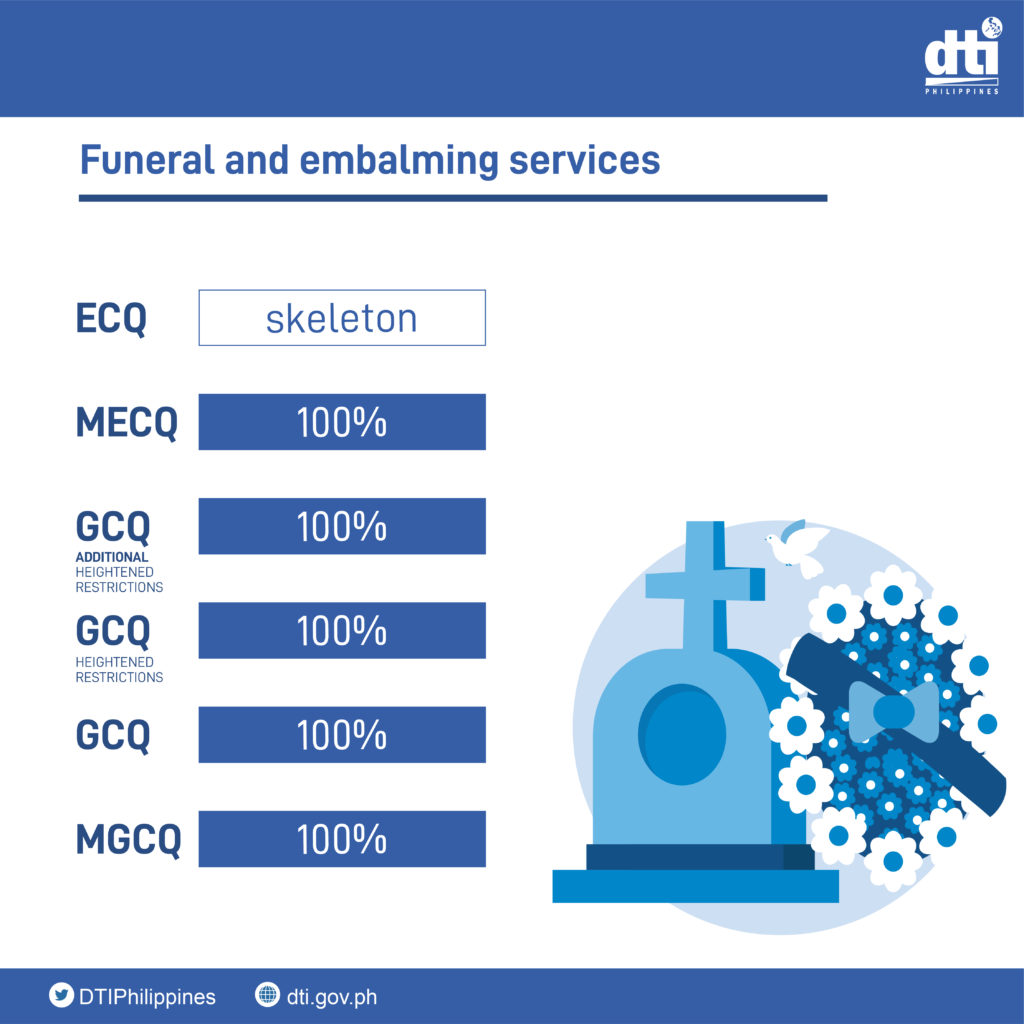 dti
PHILIPPINES

Funeral and embalming services

ECQ skeleton

MECQ 100%

GCQ
ADDITIONAL
HEIGHTENED
RESTRICTIONS
100%

GCQ
HEIGHTENED
RESTRICTIONS
100%

GCQ 100%

MGCQ 100%

DTIPhilippines dti.gov.ph